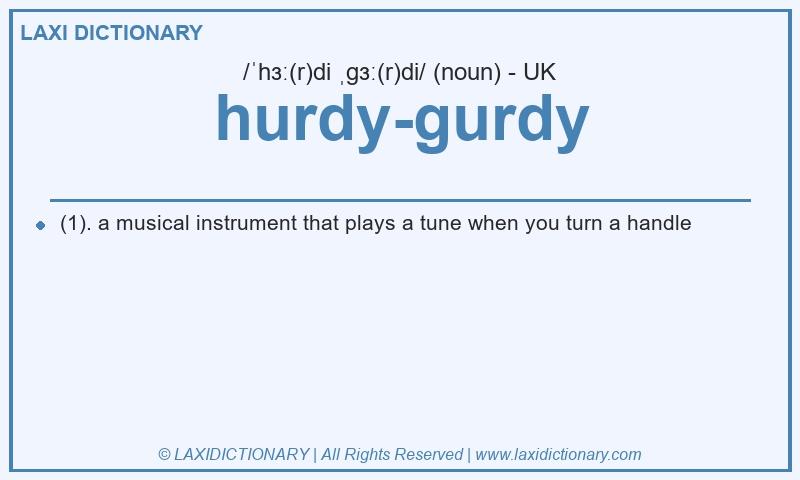 LAXI DICTIONARY

/ˈhɜː(r)di ˌɡɜː(r)di/ (noun) - UK

hurdy-gurdy

(1). a musical instrument that plays a tune when you turn a handle

© LAXIDICTIONARY | All Rights Reserved | www.laxidictionary.com